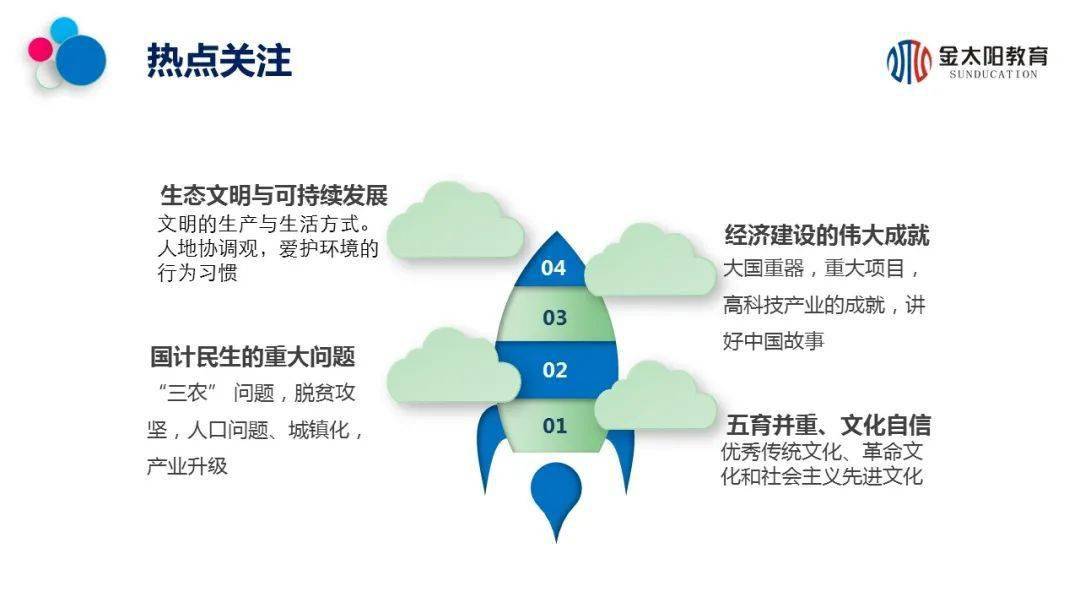 热点关注

金太阳教育
SUNDUCATION

生态文明与可持续发展
文明的生产与生活方式。人地协调观，爱护环境的行为习惯

国计民生的重大问题
“三农” 问题，脱贫攻坚，人口问题、城镇化，产业升级

04
03
02
01

经济建设的伟大成就
大国重器，重大项目，高科技产业的成就，讲好中国故事

五育并重、文化自信
优秀传统文化、革命文化和社会主义先进文化